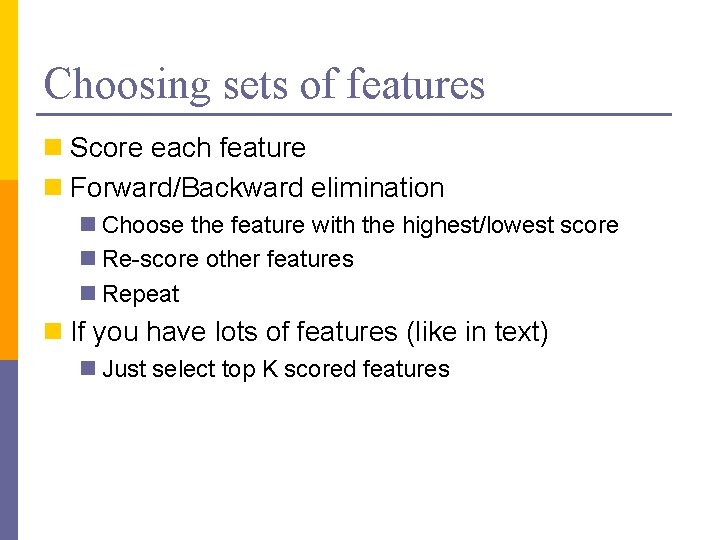 Choosing sets of features

Score each feature

Forward/Backward elimination

Choose the feature with the highest/lowest score

Re-score other features

Repeat

If you have lots of features (like in text)

Just select top K scored features